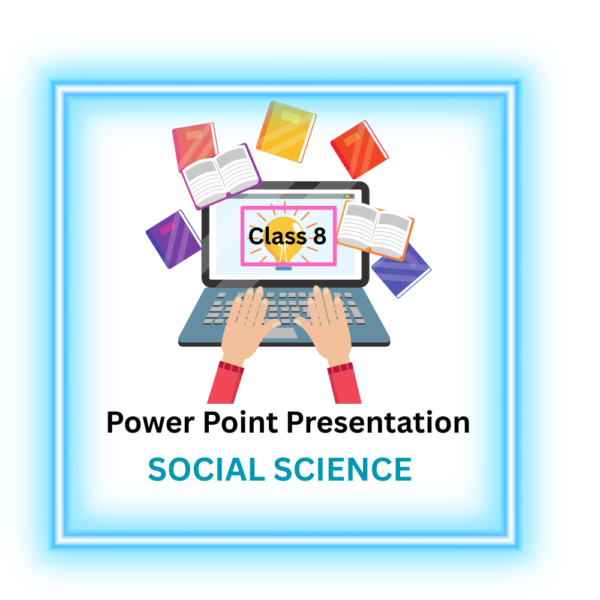 Class 8

Power Point Presentation

SOCIAL SCIENCE